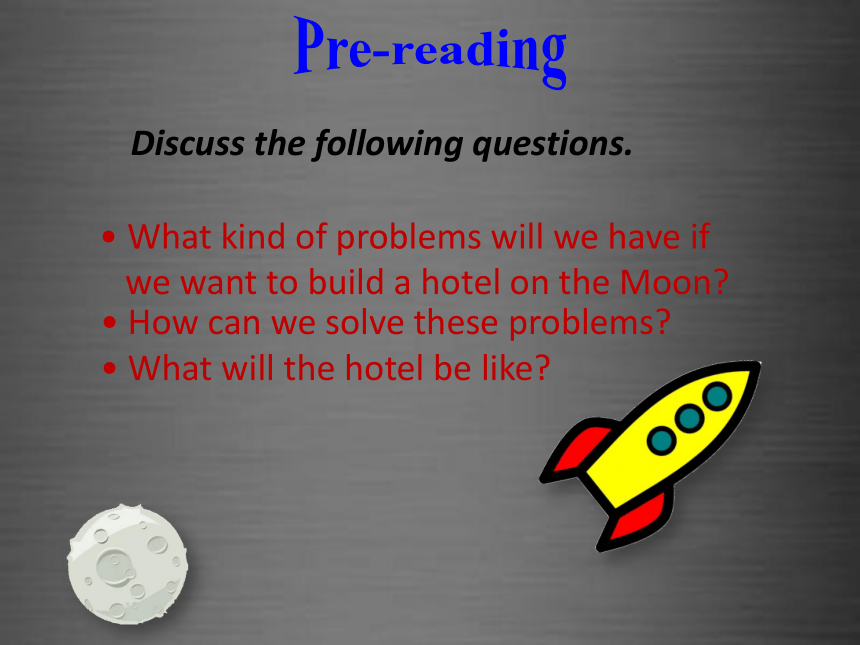 Pre-reading

Discuss the following questions.

• What kind of problems will we have if we want to build a hotel on the Moon?
• How can we solve these problems?
• What will the hotel be like?